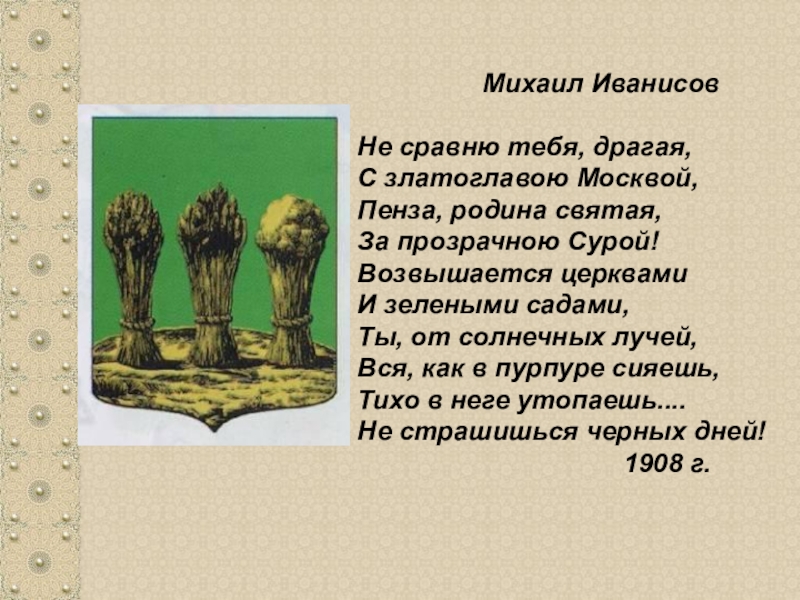 Михаил Иванисов

Не сравню тебя, драгая,
С златоглавою Москвой,
Пенза, родина святая,
За прозрачною Сурой!
Возвышается церквами
И зелеными садами,
Ты, от солнечных лучей,
Вся, как в пурпуре сияешь,
Тихо в неге утопаешь....
Не страшишься черных дней!
1908 г.